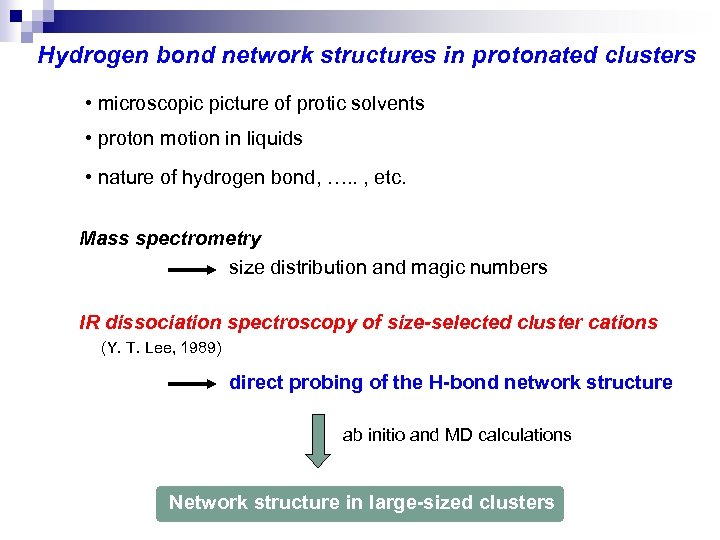 Hydrogen bond network structures in protonated clusters

• microscopic picture of protic solvents

• proton motion in liquids

• nature of hydrogen bond, ….. , etc.

Mass spectrometry

size distribution and magic numbers

IR dissociation spectroscopy of size-selected cluster cations

(Y. T. Lee, 1989)

direct probing of the H-bond network structure

ab initio and MD calculations

Network structure in large-sized clusters